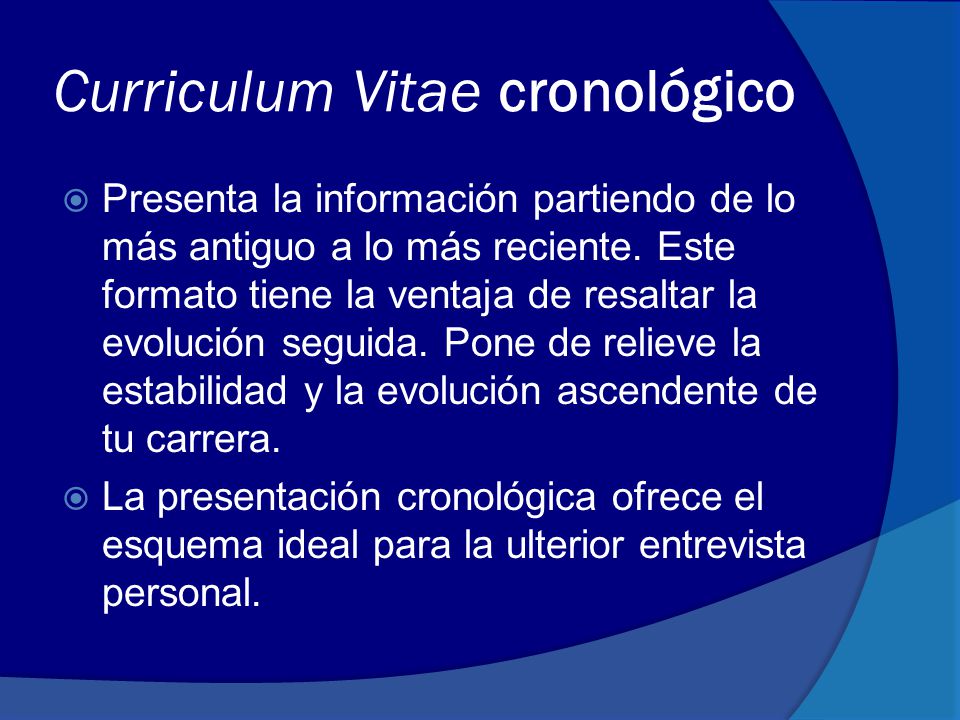 Curriculum Vitae cronológico

Presenta la información partiendo de lo más antiguo a lo más reciente. Este formato tiene la ventaja de resaltar la evolución seguida. Pone de relieve la estabilidad y la evolución ascendente de tu carrera.

La presentación cronológica ofrece el esquema ideal para la ulterior entrevista personal.